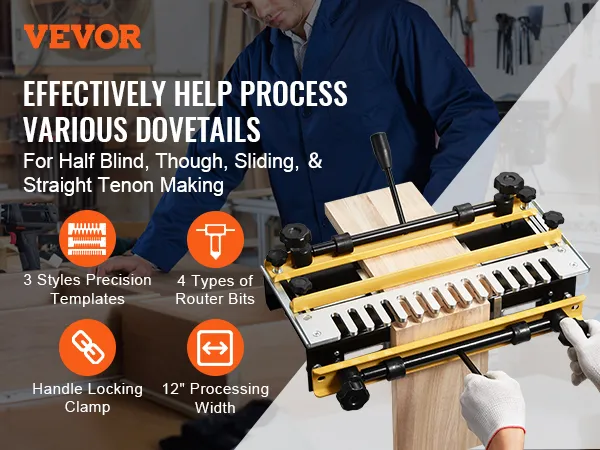 VEVOR

EFFECTIVELY HELP PROCESS VARIOUS DOVETAILS

For Half Blind, Though, Sliding, & Straight Tenon Making

3 Styles Precision Templates

4 Types of Router Bits

Handle Locking Clamp

12" Processing Width